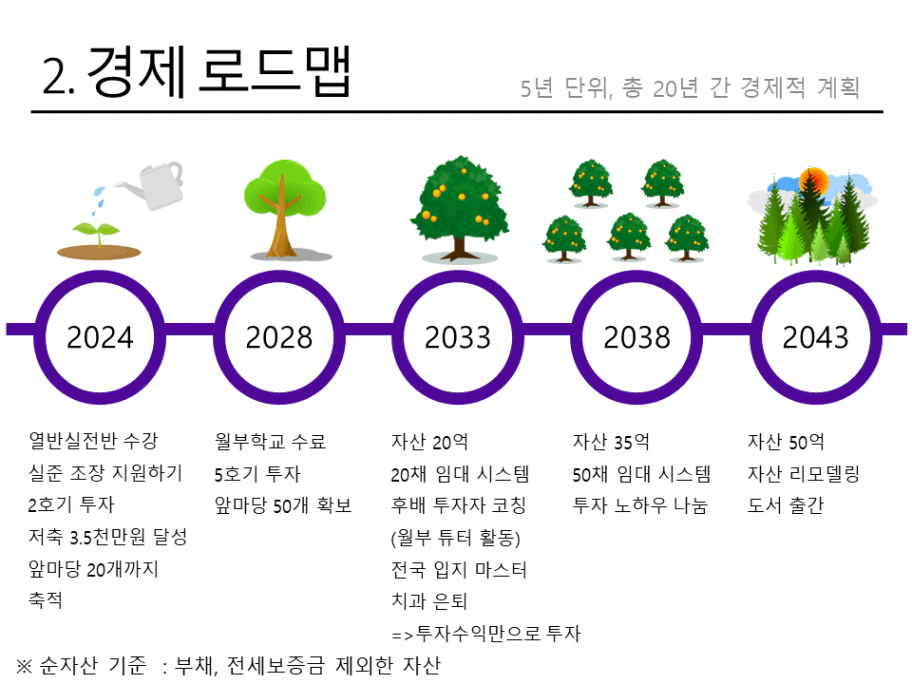 2. 경제 로드맵

5년 단위, 총 20년 간 경제적 계획

2024

2028

2033

2038

2043

열반실전반 수강
실준 조장 지원하기
2호기 투자
저축 3.5천만원 달성
앞마당 20개까지 축적

월부학교 수료
5호기 투자
앞마당 50개 확보

자산 20억
20채 임대 시스템
후배 투자자 코칭
(월부 튜터 활동)
전국 입지 마스터
치과 은퇴
=>투자수익만으로 투자

자산 35억
50채 임대 시스템
투자 노하우 나눔

자산 50억
자산 리모델링
도서 출간

※ 순자산 기준 : 부채, 전세보증금 제외한 자산